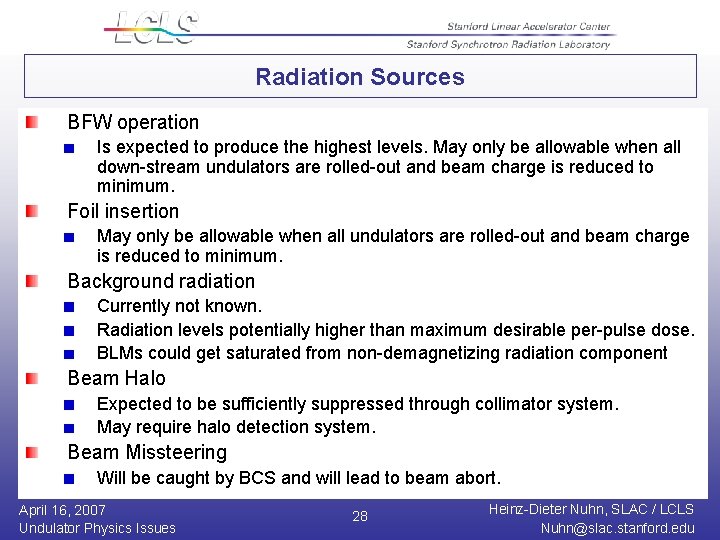 LCLS

Stanford Linear Accelerator Center
Stanford Synchrotron Radiation Laboratory

Radiation Sources

BFW operation
Is expected to produce the highest levels. May only be allowable when all down-stream undulators are rolled-out and beam charge is reduced to minimum.

Foil insertion
May only be allowable when all undulators are rolled-out and beam charge is reduced to minimum.

Background radiation
Currently not known.
Radiation levels potentially higher than maximum desirable per-pulse dose.
BLMs could get saturated from non-demagnetizing radiation component

Beam Halo
Expected to be sufficiently suppressed through collimator system.
May require halo detection system.

Beam Missteering
Will be caught by BCS and will lead to beam abort.

April 16, 2007
Undulator Physics Issues

28

Heinz-Dieter Nuhn, SLAC / LCLS
Nuhn@slac.stanford.edu